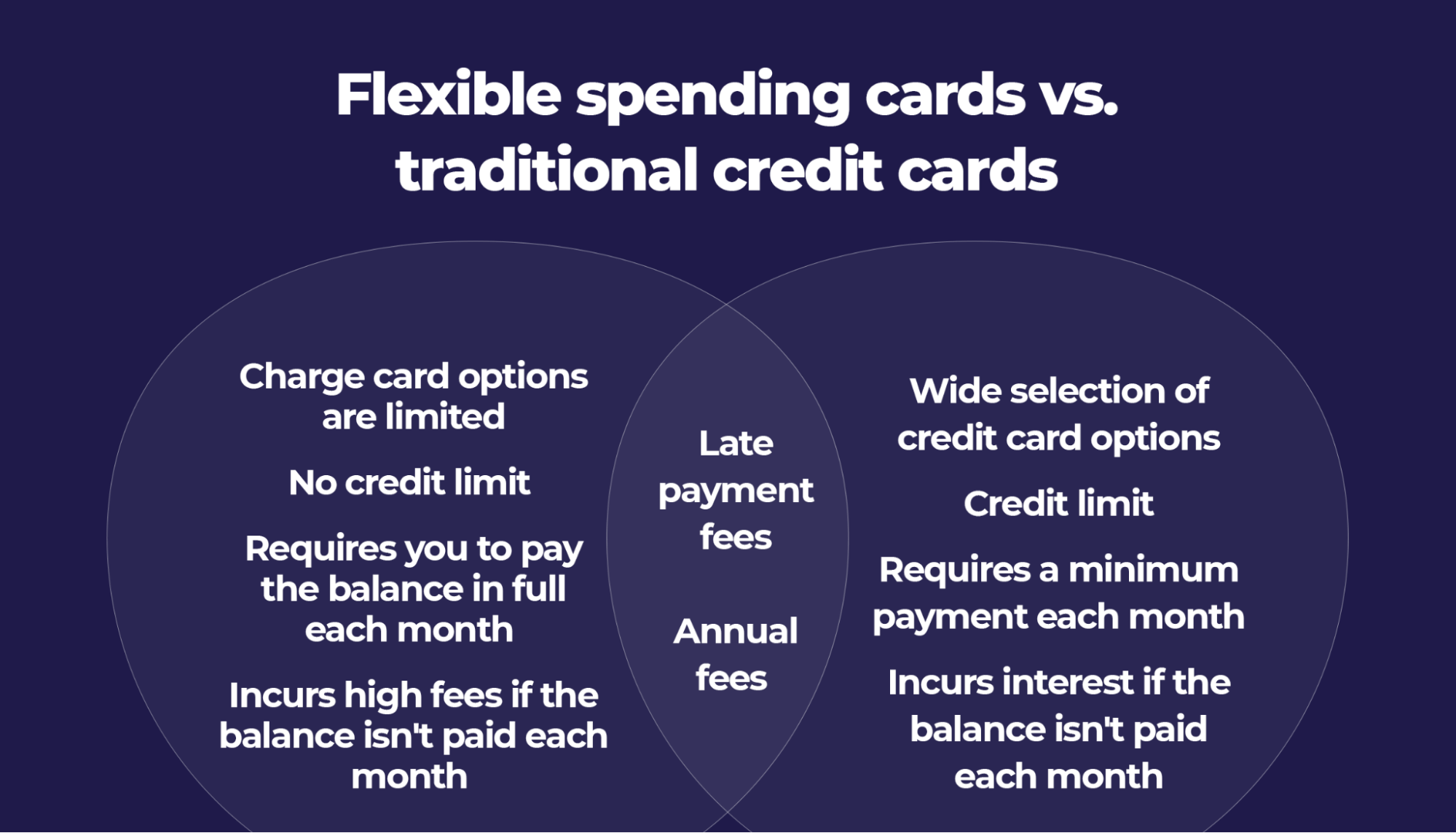 Flexible spending cards vs. traditional credit cards

Charge card options are limited

No credit limit

Requires you to pay the balance in full each month

Incurs high fees if the balance isn't paid each month

Late payment fees

Annual fees

Wide selection of credit card options

Credit limit

Requires a minimum payment each month

Incurs interest if the balance isn't paid each month